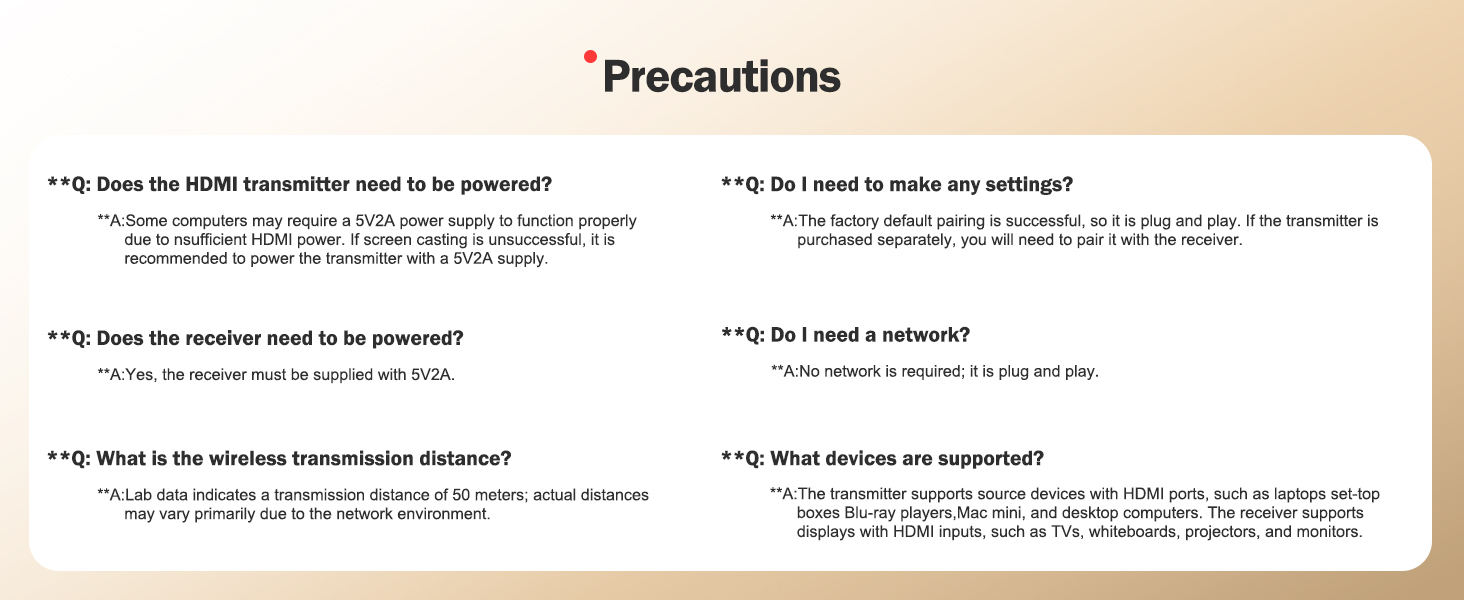 Precautions

**Q: Does the HDMI transmitter need to be powered?

**A:Some computers may require a 5V2A power supply to function properly due to nsufficient HDMI power. If screen casting is unsuccessful, it is recommended to power the transmitter with a 5V2A supply.

**Q: Does the receiver need to be powered?

**A:Yes, the receiver must be supplied with 5V2A.

**Q: What is the wireless transmission distance?

**A:Lab data indicates a transmission distance of 50 meters; actual distances may vary primarily due to the network environment.

**Q: Do I need to make any settings?

**A:The factory default pairing is successful, so it is plug and play. If the transmitter is purchased separately, you will need to pair it with the receiver.

**Q: Do I need a network?

**A:No network is required; it is plug and play.

**Q: What devices are supported?

**A:The transmitter supports source devices with HDMI ports, such as laptops set-top boxes Blu-ray players,Mac mini, and desktop computers. The receiver supports displays with HDMI inputs, such as TVs, whiteboards, projectors, and monitors.